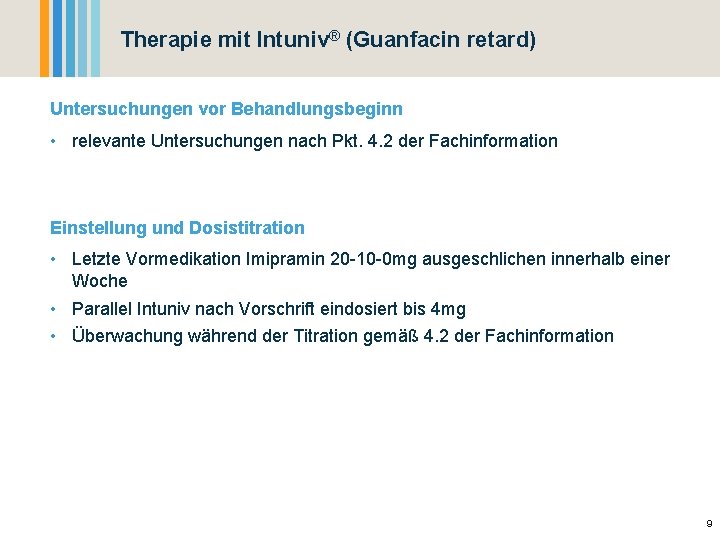 Therapie mit Intuniv® (Guanfacin retard)

Untersuchungen vor Behandlungsbeginn

• relevante Untersuchungen nach Pkt. 4.2 der Fachinformation

Einstellung und Dosistitration

• Letzte Vormedikation Imipramin 20-10-0mg ausgeschlichen innerhalb einer Woche
• Parallel Intuniv nach Vorschrift eindosiert bis 4mg
• Überwachung während der Titration gemäß 4.2 der Fachinformation

9